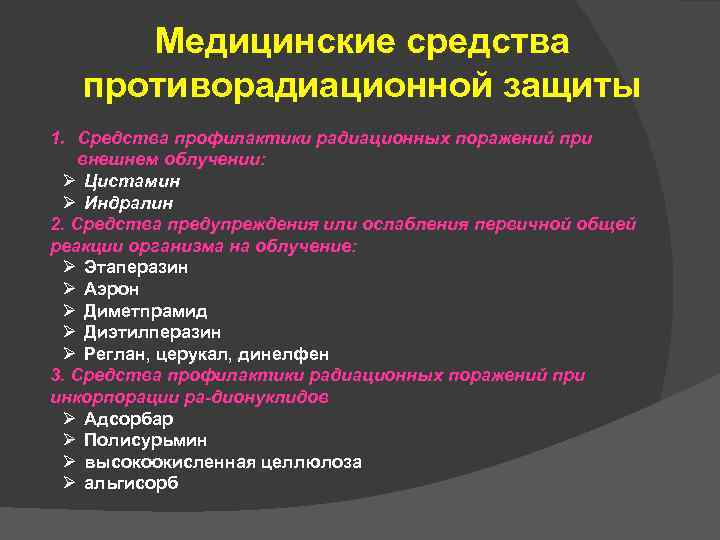 Медицинские средства противорадиационной защиты

1. Средства профилактики радиационных поражений при внешнем облучении:
➢ Цистамин
➢ Индралин
2. Средства предупреждения или ослабления первичной общей реакции организма на облучение:
➢ Этаперазин
➢ Аэрон
➢ Диметпрамид
➢ Диэтилперазин
➢ Реглан, церукал, динелфен
3. Средства профилактики радиационных поражений при инкорпорации ра-дионуклидов
➢ Адсорбар
➢ Полисурьмин
➢ высокоокисленная целлюлоза
➢ альгисорб